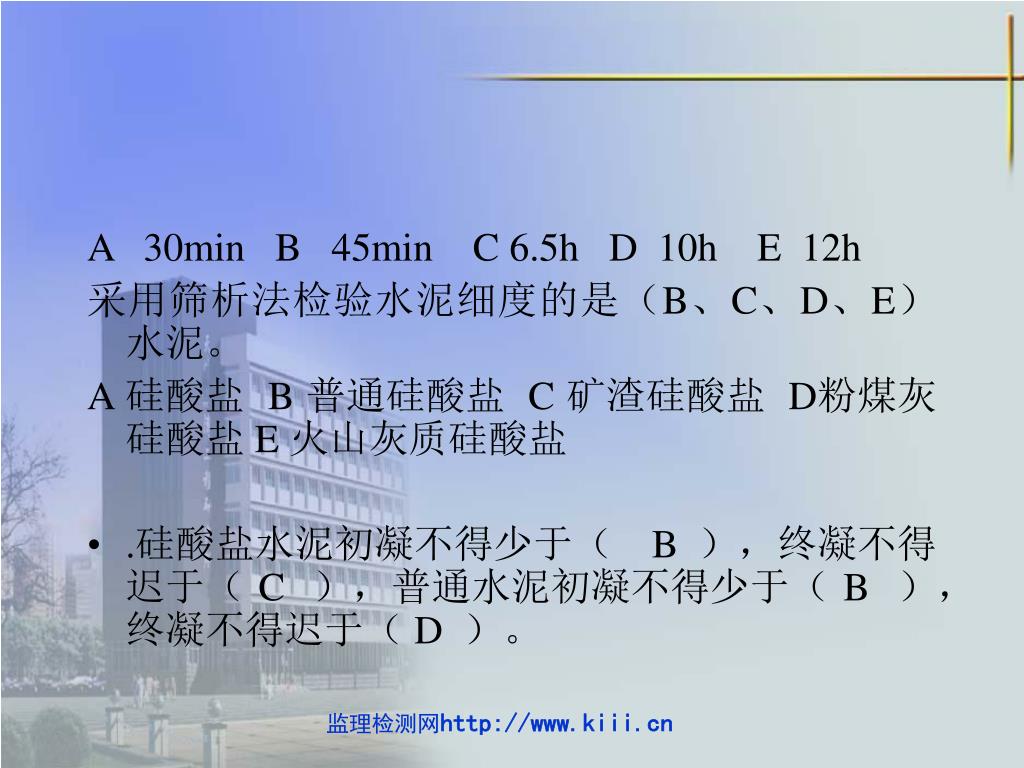 A 30min B 45min C 6.5h D 10h E 12h
采用筛析法检验水泥细度的是（B、C、D、E）水泥。
A 硅酸盐 B 普通硅酸盐 C 矿渣硅酸盐 D粉煤灰硅酸盐 E 火山灰质硅酸盐

• .硅酸盐水泥初凝不得少于（ B ），终凝不得迟于（ C ），普通水泥初凝不得少于（ B ），终凝不得迟于（ D ）。

监理检测网http://www.kiii.cn